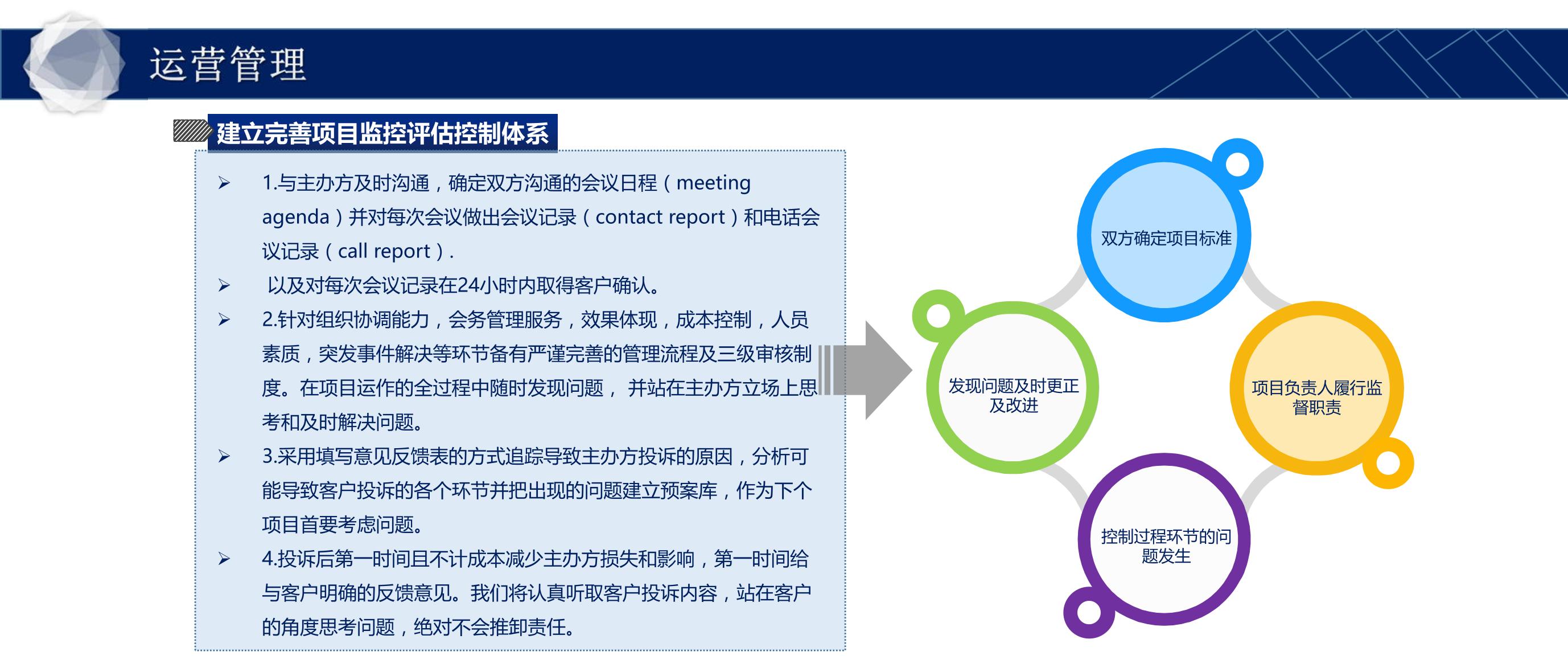 运营管理

建立完善项目监控评估控制体系

➢ 1.与主办方及时沟通，确定双方沟通的会议日程（meeting agenda）并对每次会议做出会议记录（contact report）和电话会议记录（call report）.

➢ 以及对每次会议记录在24小时内取得客户确认。

➢ 2.针对组织协调能力，会务管理服务，效果体现，成本控制，人员素质，突发事件解决等环节备有严谨完善的管理流程及三级审核制度。在项目运作的全过程中随时发现问题， 并站在主办方立场上思考和及时解决问题。

➢ 3.采用填写意见反馈表的方式追踪导致主办方投诉的原因，分析可能导致客户投诉的各个环节并把出现的问题建立预案库，作为下个项目首要考虑问题。

➢ 4.投诉后第一时间且不计成本减少主办方损失和影响，第一时间给与客户明确的反馈意见。我们将认真听取客户投诉内容，站在客户的角度思考问题，绝对不会推卸责任。

双方确定项目标准

发现问题及时更正及改进

项目负责人履行监督职责

控制过程环节的问题发生